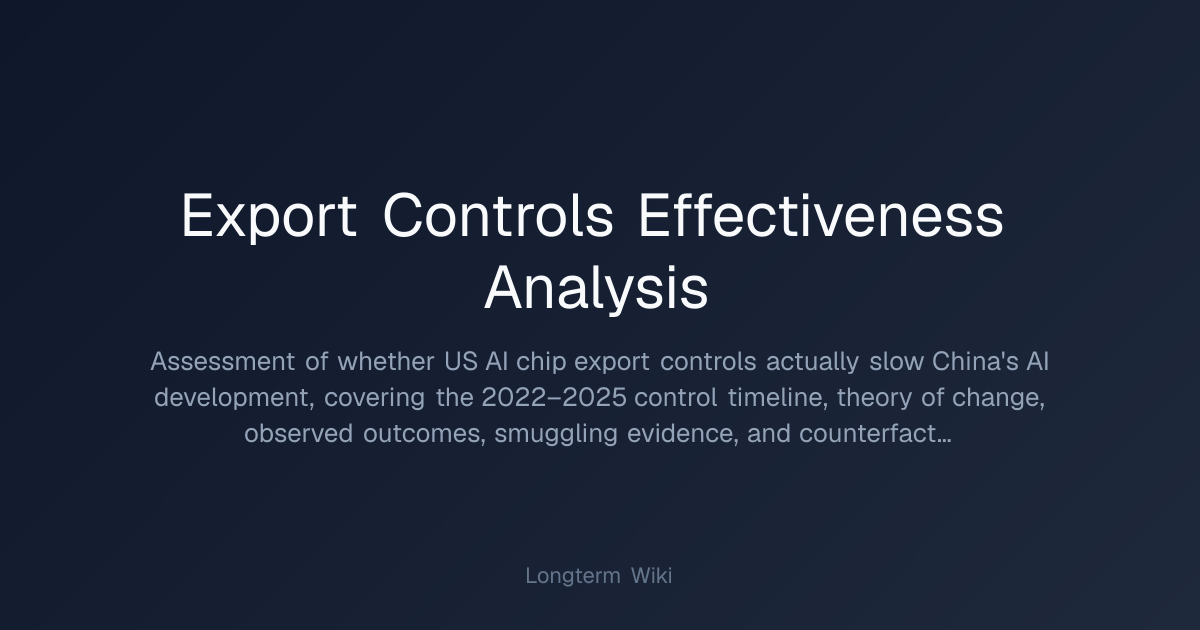 Export Controls Effectiveness Analysis

Assessment of whether US AI chip export controls actually slow China's AI development, covering the 2022–2025 control timeline, theory of change, observed outcomes, smuggling evidence, and counterfact...

Longterm Wiki